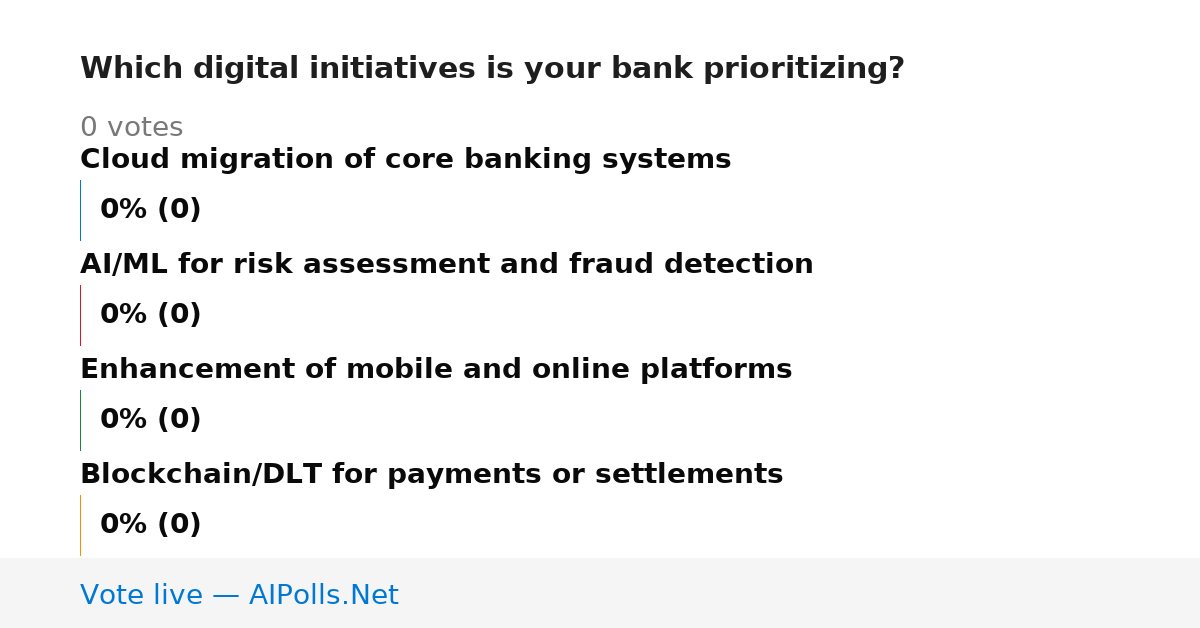 Which digital initiatives is your bank prioritizing?

0 votes

Cloud migration of core banking systems

0% (0)

AI/ML for risk assessment and fraud detection

0% (0)

Enhancement of mobile and online platforms

0% (0)

Blockchain/DLT for payments or settlements

0% (0)

Vote live — AIPolls.Net